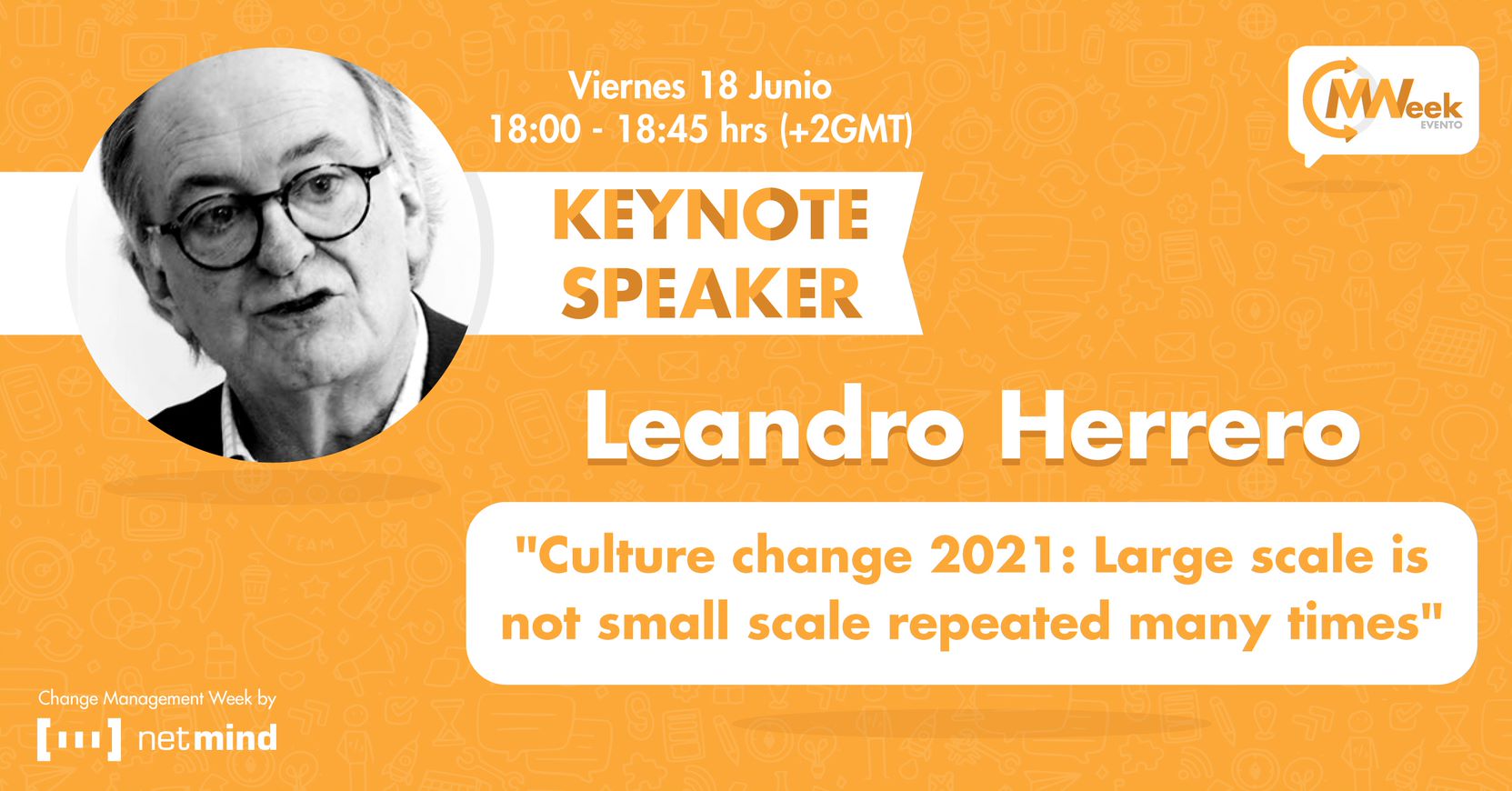 Viernes 18 Junio
18:00 - 18:45 hrs (+2GMT)

CMWeek
EVENTO

KEYNOTE
SPEAKER

Leandro Herrero

"Culture change 2021: Large scale is not small scale repeated many times"

Change Management Week by
netmind